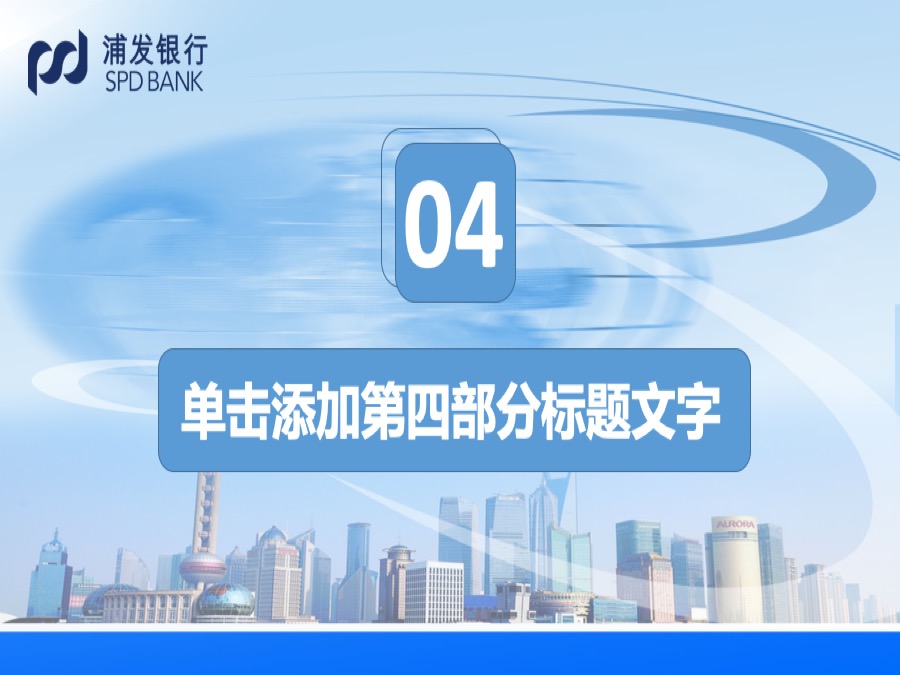 浦发银行
SPD BANK

04

单击添加第四部分标题文字

AURORA